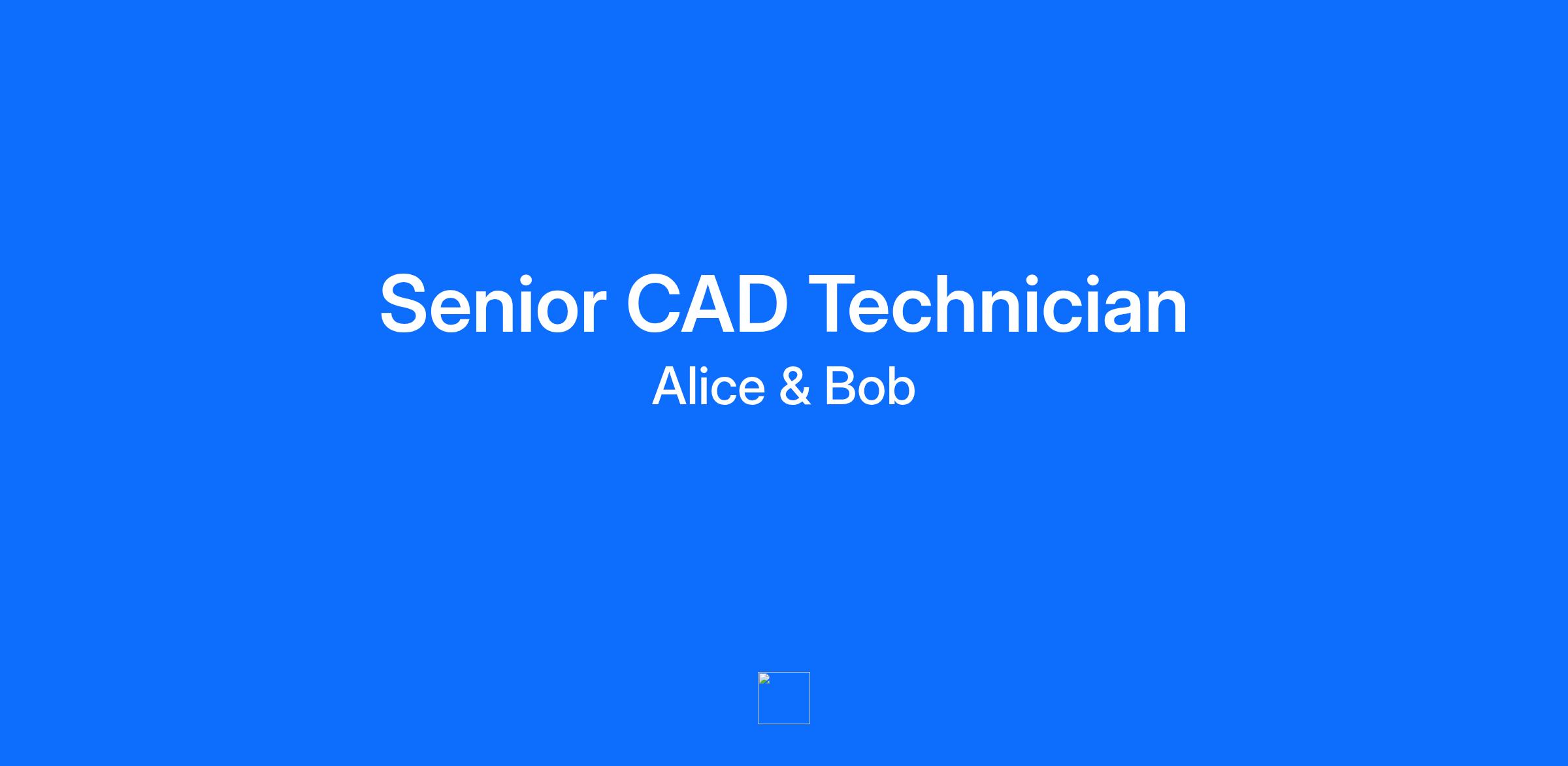 Senior CAD Technician

Alice & Bob